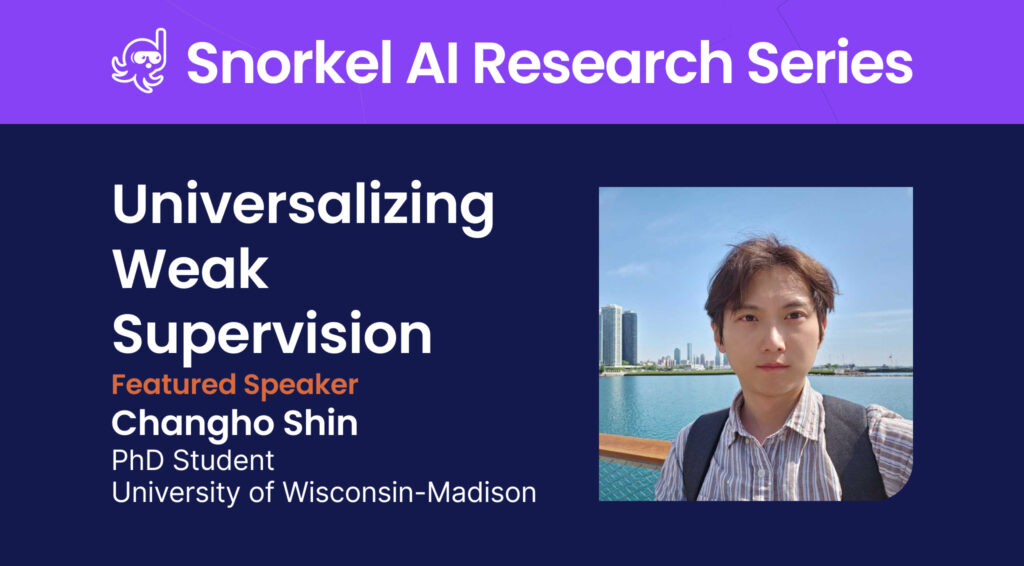 Snorkel AI Research Series

Universalizing Weak Supervision

Featured Speaker

Changho Shin

PhD Student
University of Wisconsin-Madison